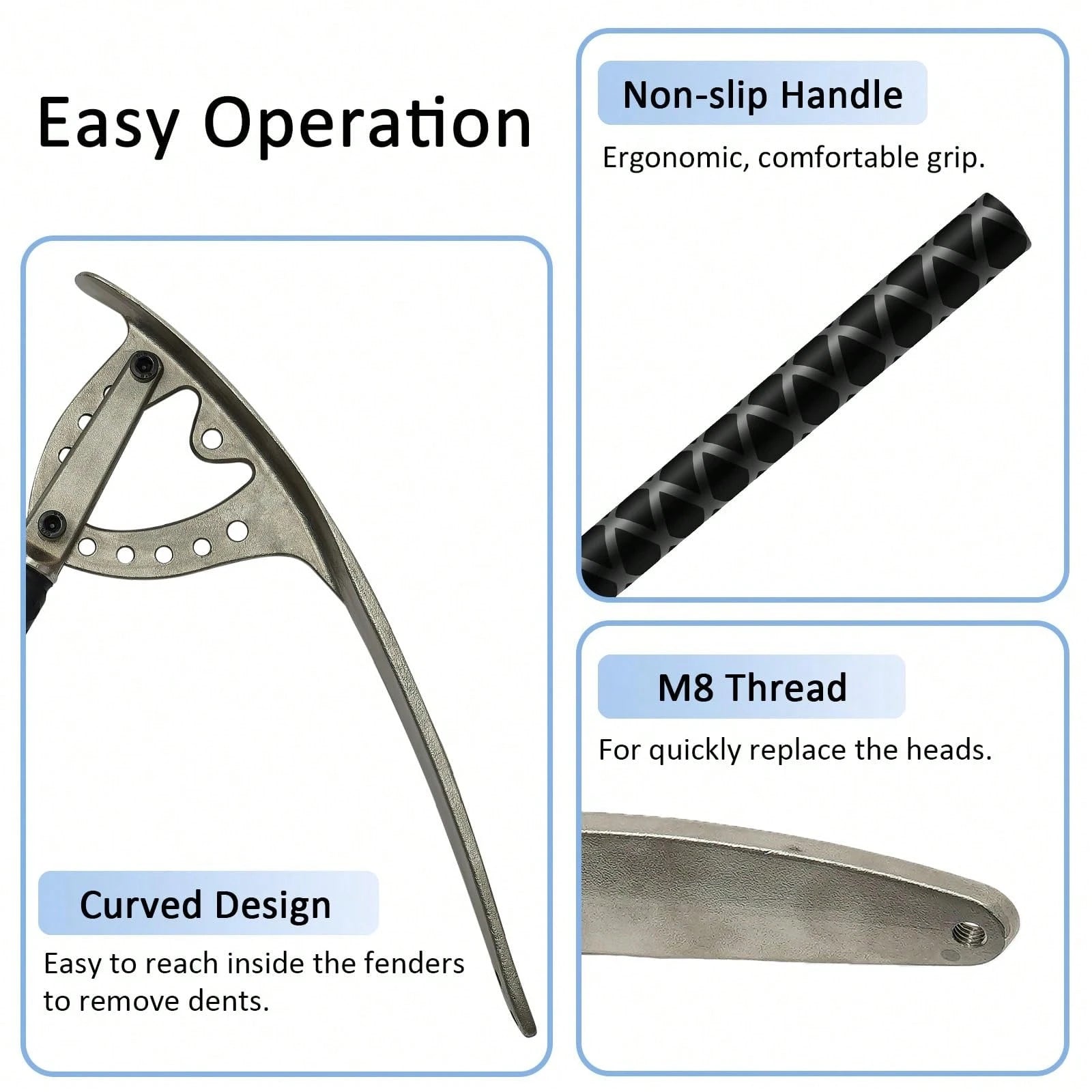 Easy Operation

Curved Design

Easy to reach inside the fenders to remove dents.

Non-slip Handle

Ergonomic, comfortable grip.

M8 Thread

For quickly replace the heads.